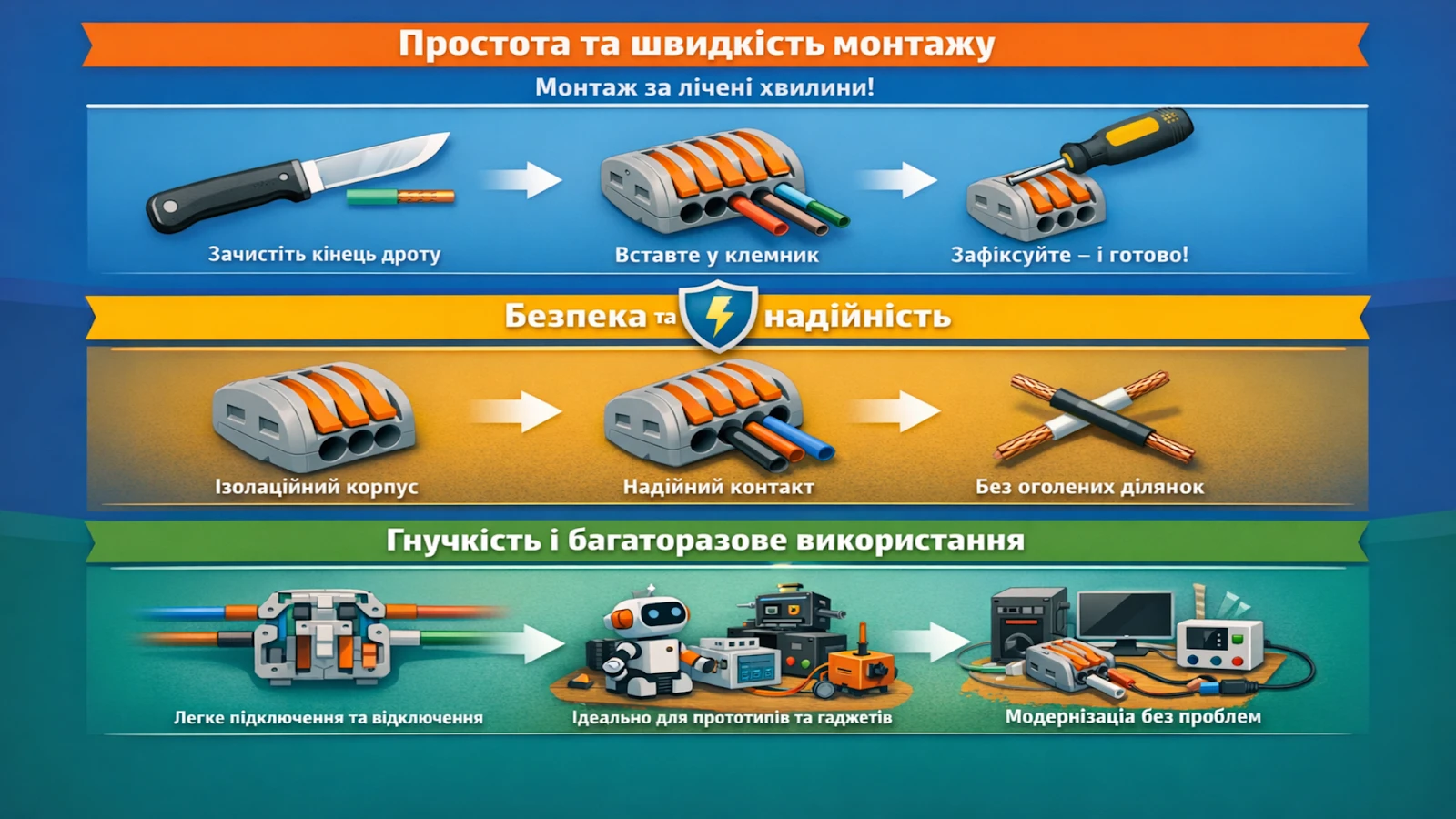 Простота та швидкість монтажу

Монтаж за лічені хвилини!

Зачистіть кінець дроту

Вставте у клемник

Зафіксуйте – і готово!

Безпека та надійність

Ізоляційний корпус

Надійний контакт

Без оголених ділянок

Гнучкість і багаторазове використання

Легке підключення та відключення

Ідеально для прототипів та гаджетів

Модернізація без проблем